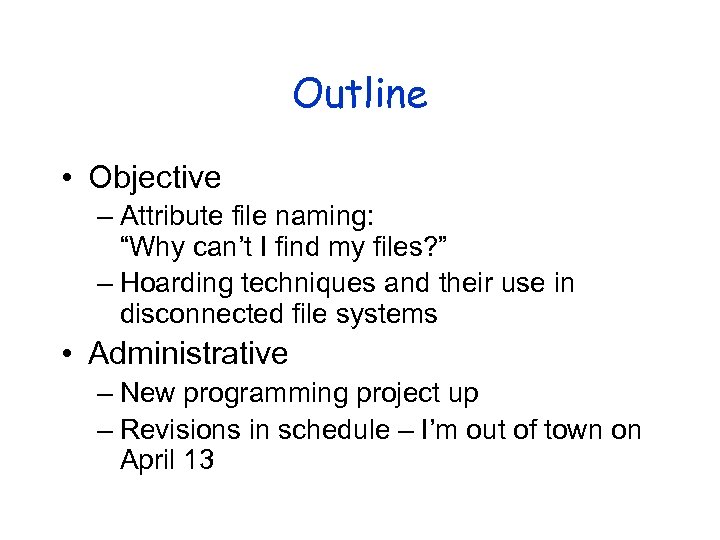 Outline

• Objective
– Attribute file naming: “Why can’t I find my files?”
– Hoarding techniques and their use in disconnected file systems
• Administrative
– New programming project up
– Revisions in schedule – I’m out of town on April 13